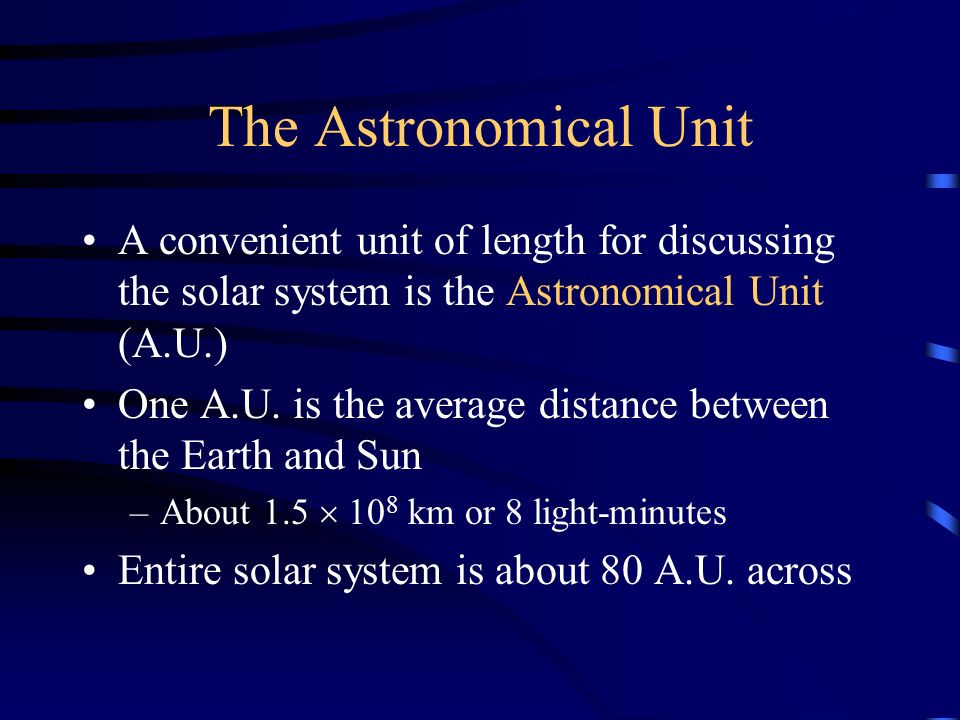 The Astronomical Unit

• A convenient unit of length for discussing the solar system is the Astronomical Unit (A.U.)

• One A.U. is the average distance between the Earth and Sun

– About $1.5 \times 10^8$ km or 8 light-minutes

• Entire solar system is about 80 A.U. across